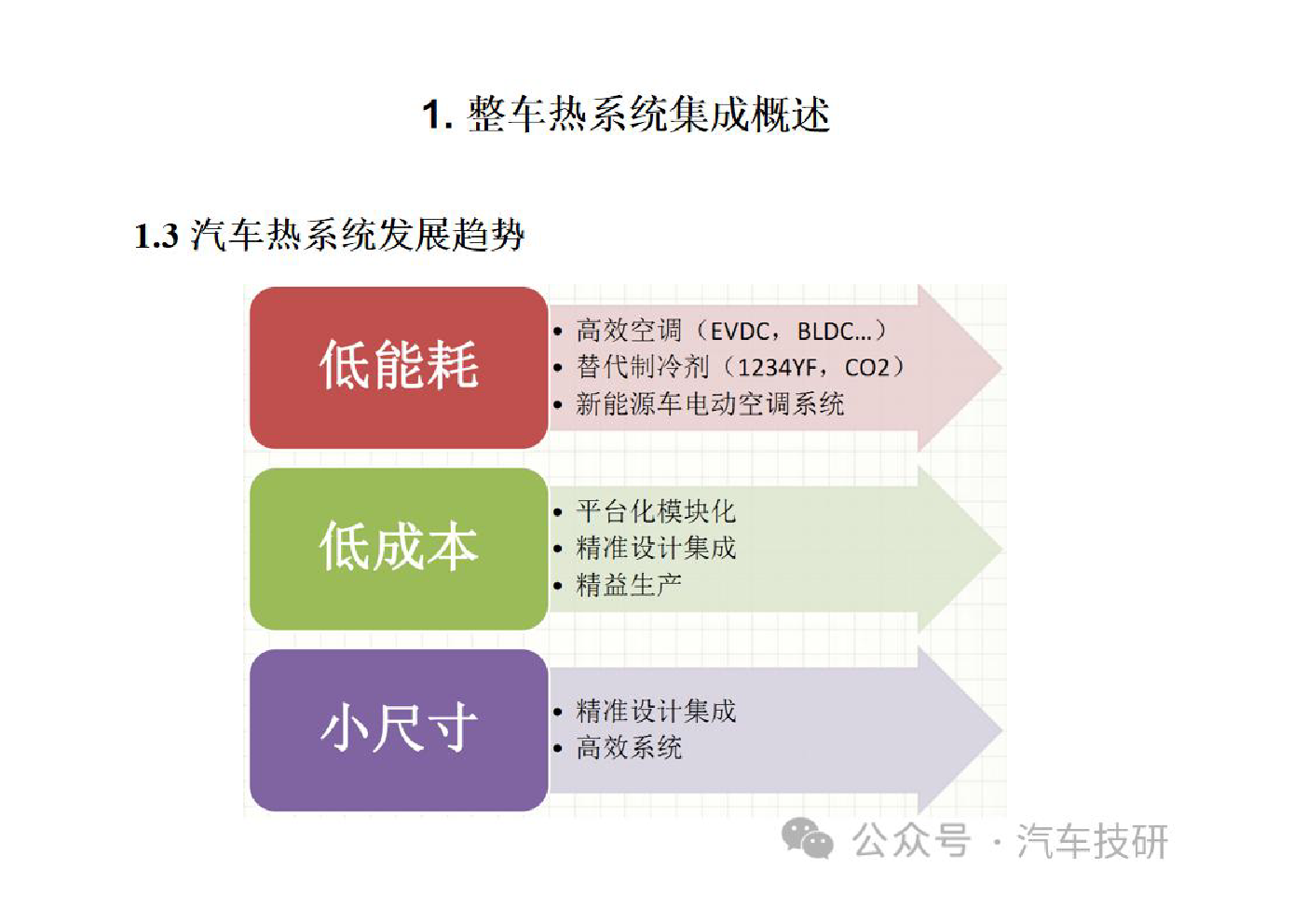 1. 整车热系统集成概述

1.3 汽车热系统发展趋势

低能耗

• 高效空调（EVDC，BLDC…）
• 替代制冷剂（1234YF，CO2）
• 新能源车电动空调系统

低成本

• 平台化模块化
• 精准设计集成
• 精益生产

小尺寸

• 精准设计集成
• 高效系统

公众号 · 汽车技研